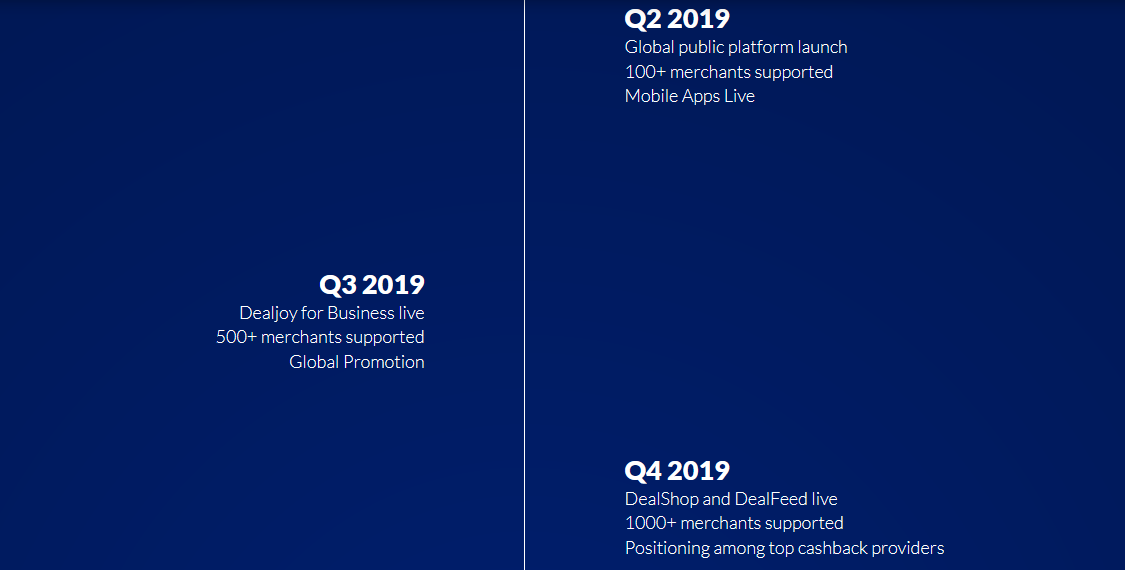 Q2 2019
Global public platform launch
100+ merchants supported
Mobile Apps Live

Q3 2019
Dealjoy for Business live
500+ merchants supported
Global Promotion

Q4 2019
DealShop and DealFeed live
1000+ merchants supported
Positioning among top cashback providers